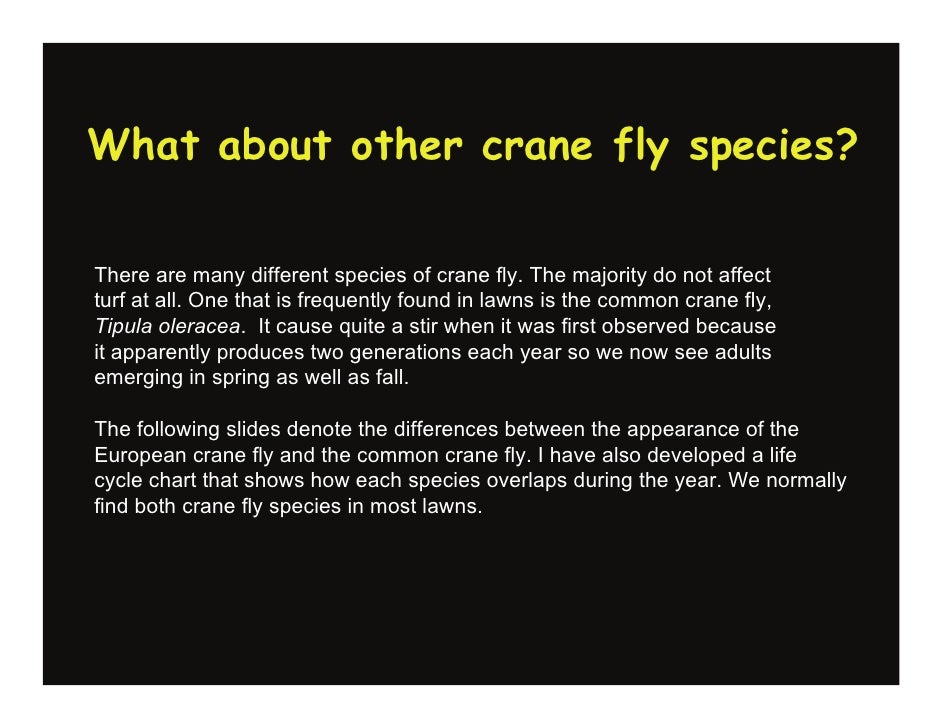 What about other crane fly species?

There are many different species of crane fly. The majority do not affect turf at all. One that is frequently found in lawns is the common crane fly, Tipula oleracea. It cause quite a stir when it was first observed because it apparently produces two generations each year so we now see adults emerging in spring as well as fall.

The following slides denote the differences between the appearance of the European crane fly and the common crane fly. I have also developed a life cycle chart that shows how each species overlaps during the year. We normally find both crane fly species in most lawns.